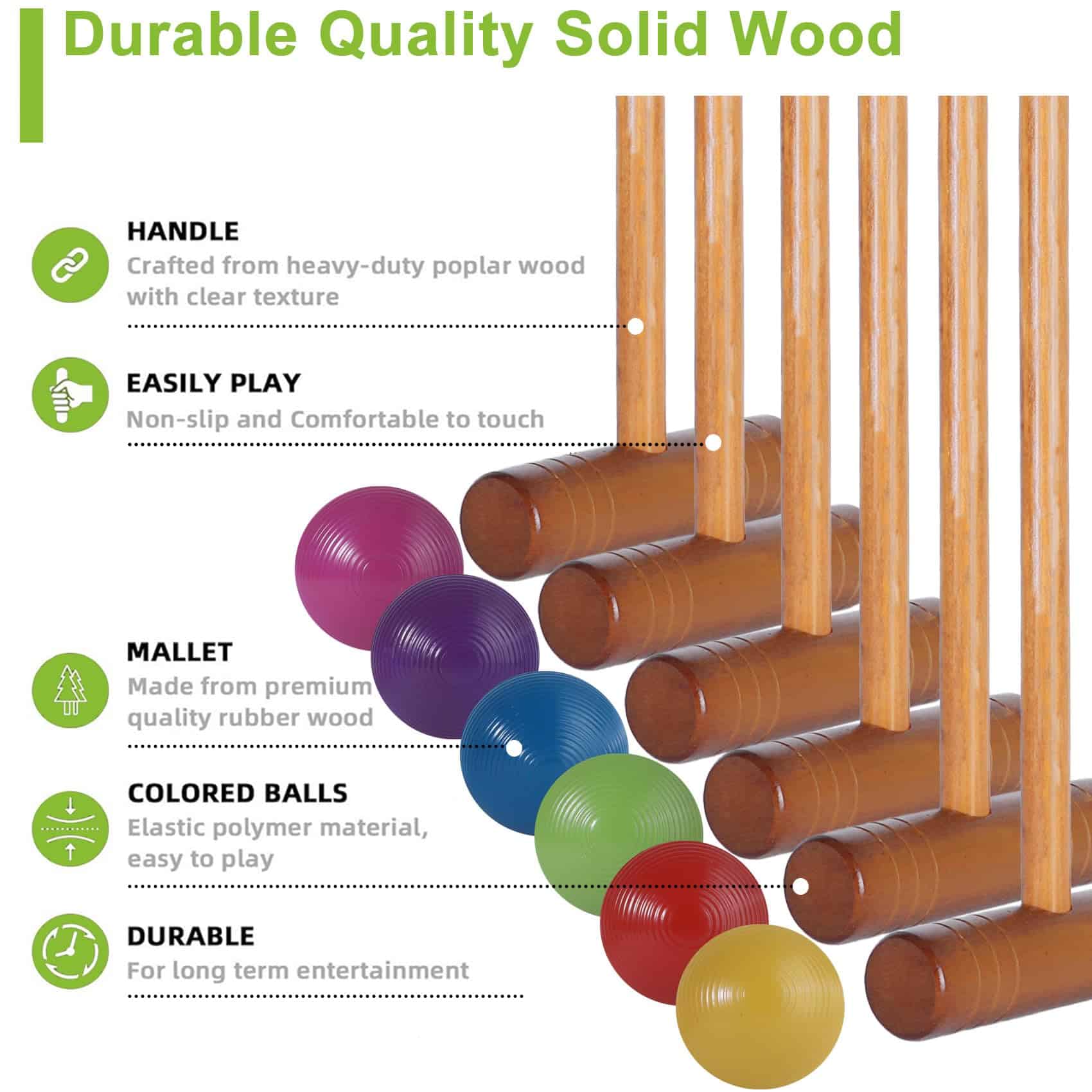 Durable Quality Solid Wood

HANDLE
Crafted from heavy-duty poplar wood with clear texture

EASILY PLAY
Non-slip and Comfortable to touch

MALLET
Made from premium quality rubber wood

COLORED BALLS
Elastic polymer material, easy to play

DURABLE
For long term entertainment